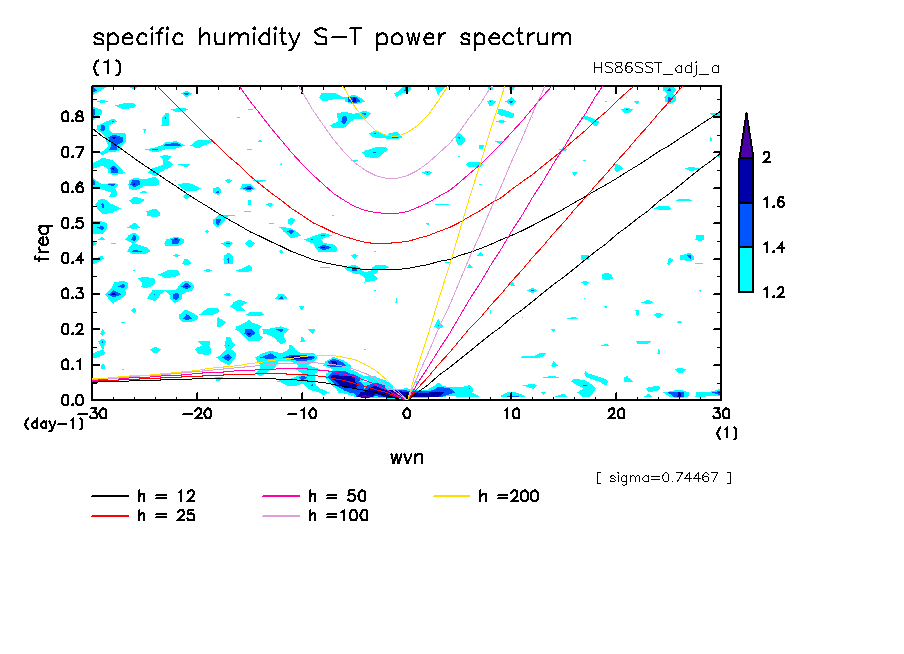 specific humidity S-T power spectrum
(1)
HS86SST_adj_a

freq
0.8
0.7
0.6
0.5
0.4
0.3
0.2
0.1
0.0
(day-1)
-30
-20
-10
0
10
20
30
(1)
wvn

2
1.6
1.4
1.2

[ sigma=0.74467 ]

h = 12
h = 25
h = 50
h =100
h =200